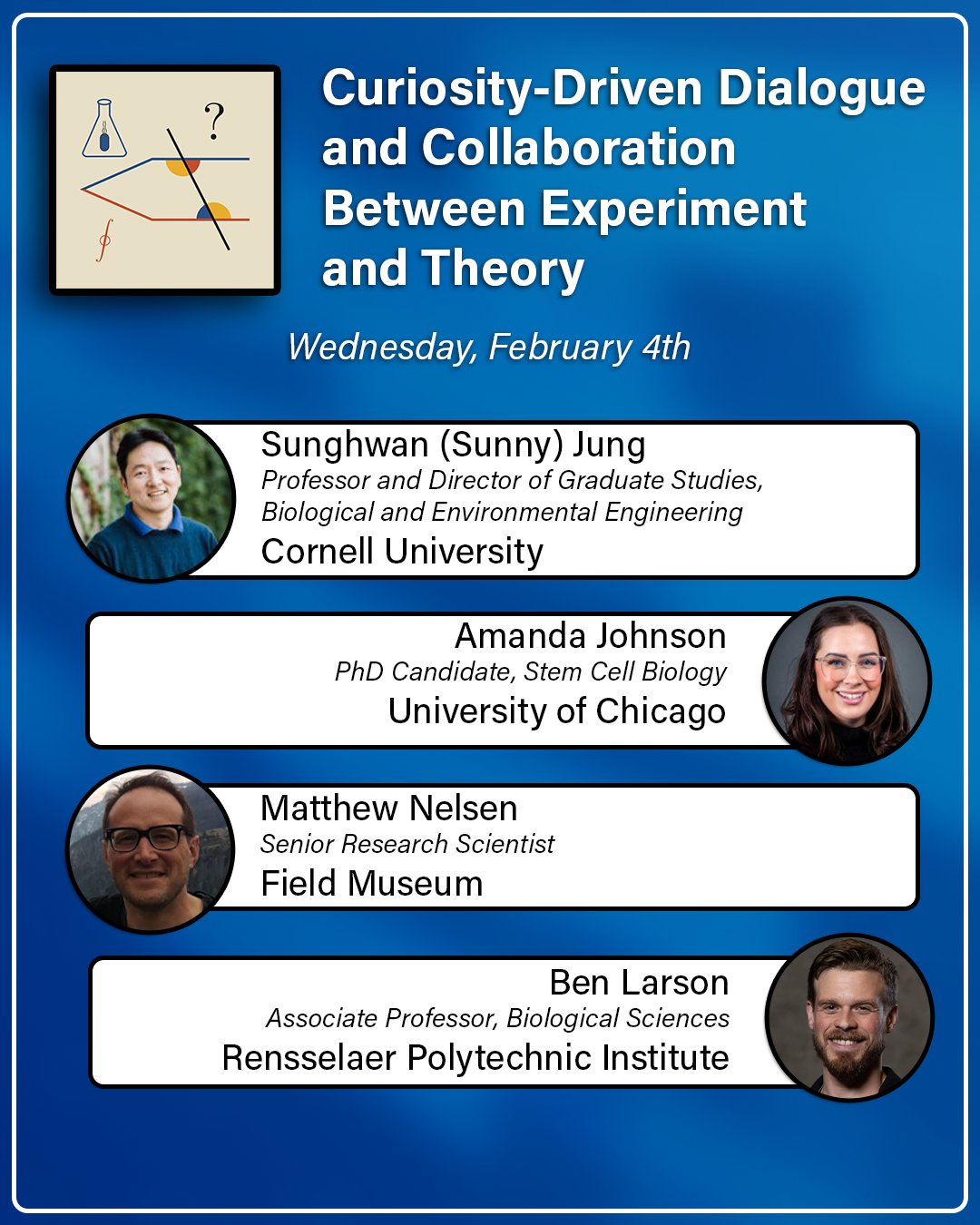 ?

$\oint$

Curiosity-Driven Dialogue and Collaboration Between Experiment and Theory

Wednesday, February 4th

Sunghwan (Sunny) Jung
Professor and Director of Graduate Studies, Biological and Environmental Engineering
Cornell University

Amanda Johnson
PhD Candidate, Stem Cell Biology
University of Chicago

Matthew Nelsen
Senior Research Scientist
Field Museum

Ben Larson
Associate Professor, Biological Sciences
Rensselaer Polytechnic Institute